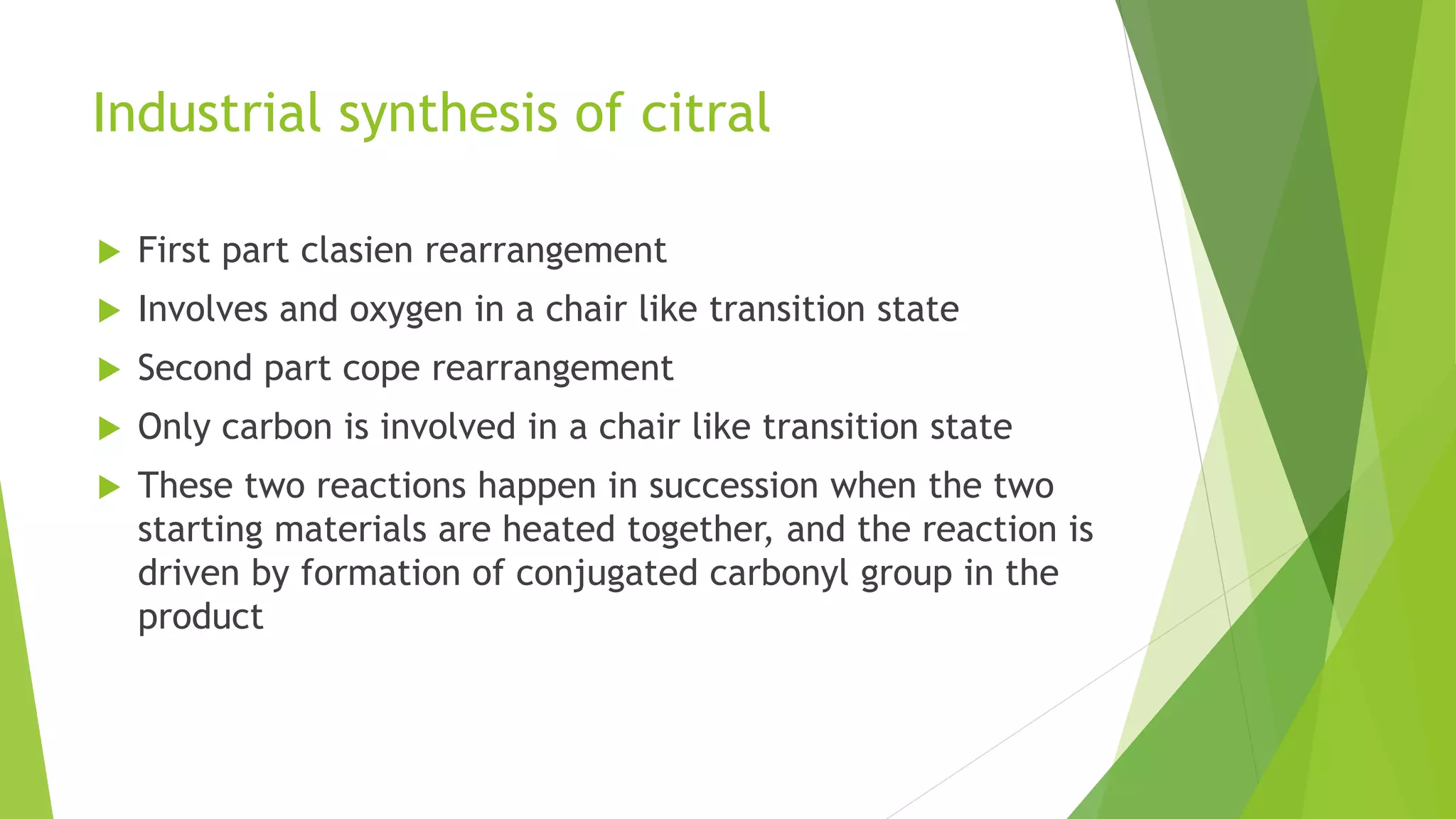 Industrial synthesis of citral

First part clasien rearrangement

Involves and oxygen in a chair like transition state

Second part cope rearrangement

Only carbon is involved in a chair like transition state

These two reactions happen in succession when the two starting materials are heated together, and the reaction is driven by formation of conjugated carbonyl group in the product